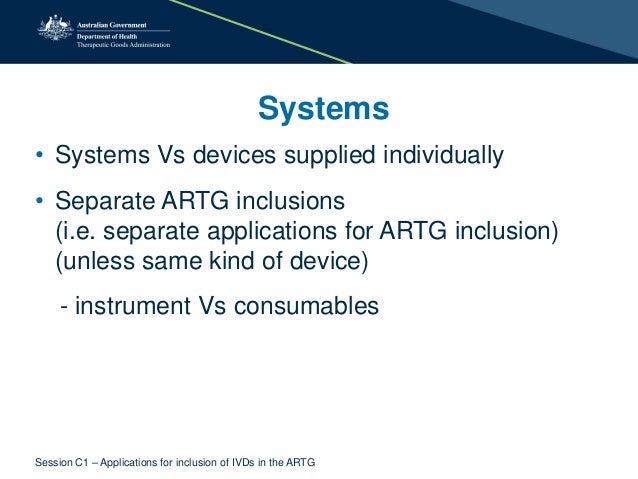 Australian Government
Department of Health
Therapeutic Goods Administration

Systems

• Systems Vs devices supplied individually

• Separate ARTG inclusions
(i.e. separate applications for ARTG inclusion)
(unless same kind of device)

- instrument Vs consumables

Session C1 – Applications for inclusion of IVDs in the ARTG